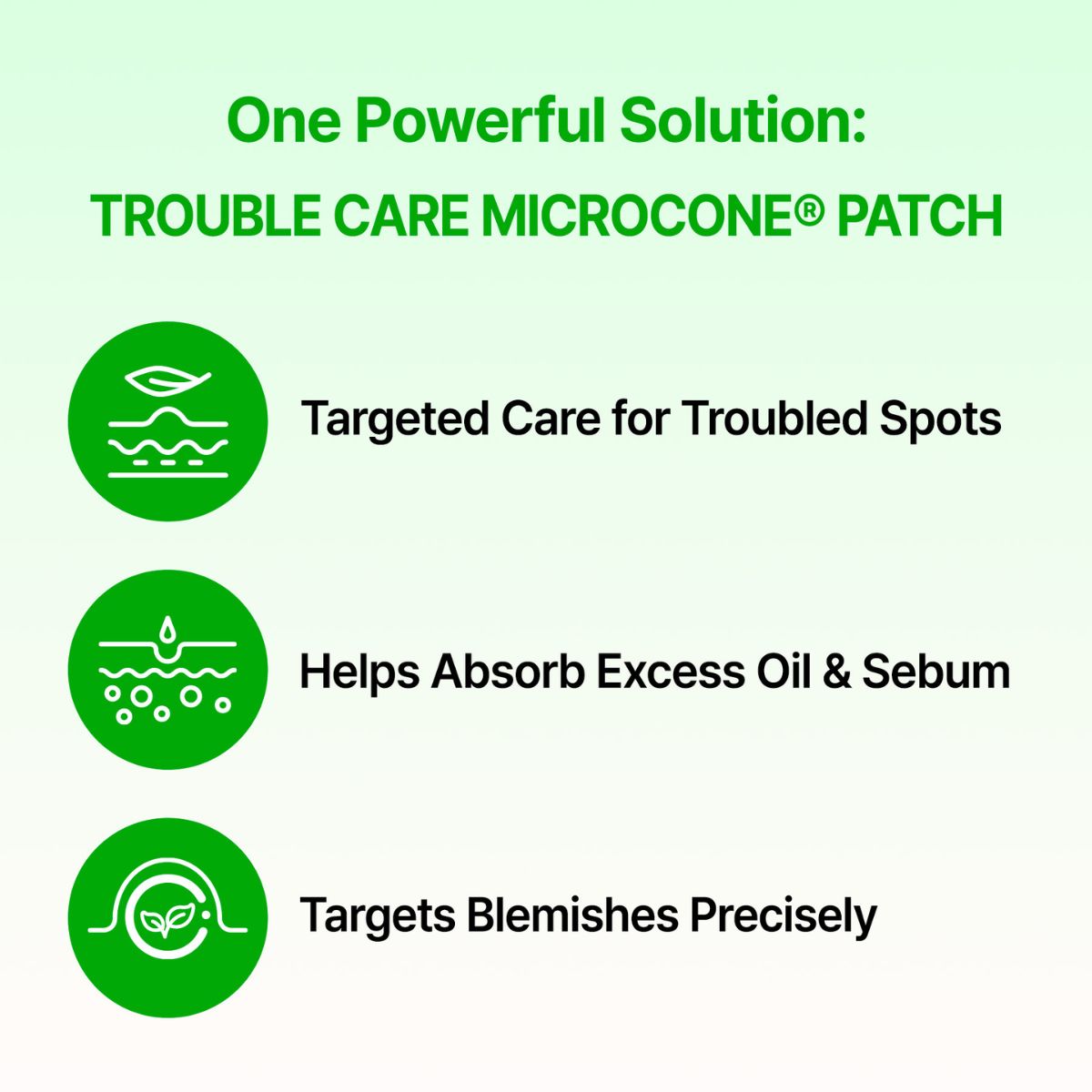 One Powerful Solution:
TROUBLE CARE MICROCONE® PATCH

Targeted Care for Troubled Spots

Helps Absorb Excess Oil & Sebum

Targets Blemishes Precisely